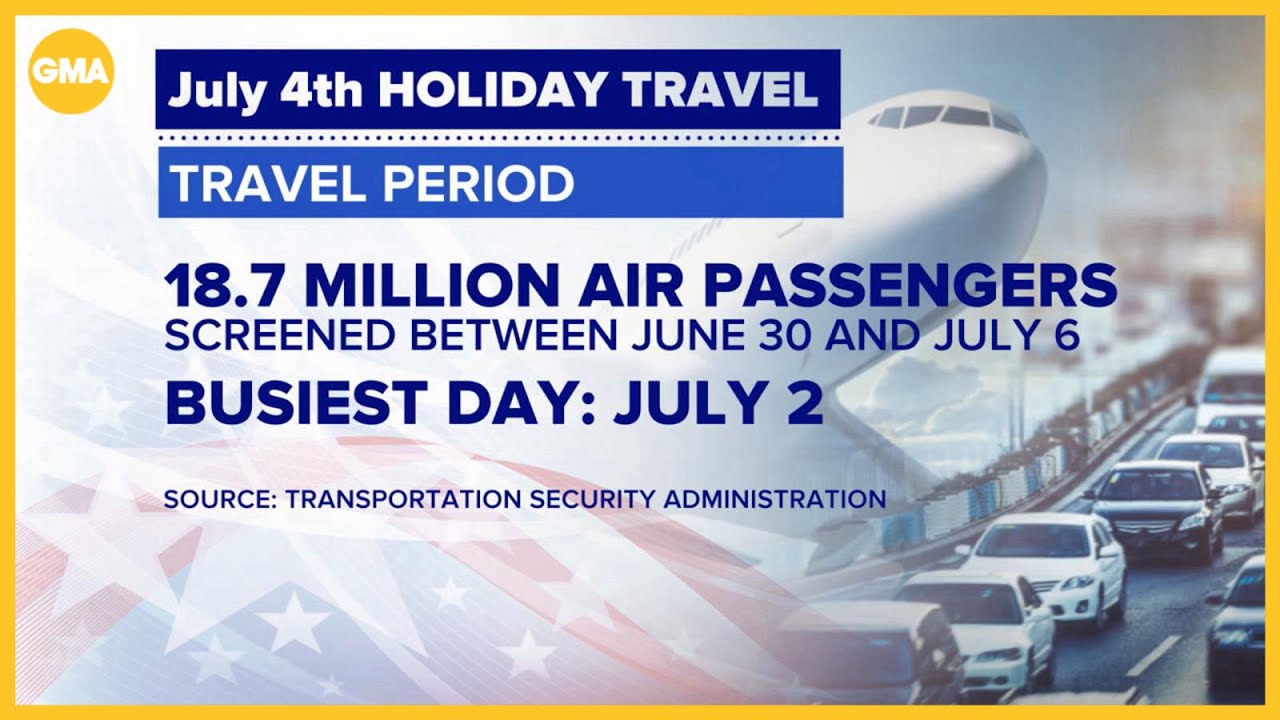 GMA

July 4th HOLIDAY TRAVEL

TRAVEL PERIOD

18.7 MILLION AIR PASSENGERS
SCREENED BETWEEN JUNE 30 AND JULY 6

BUSIEST DAY: JULY 2

SOURCE: TRANSPORTATION SECURITY ADMINISTRATION